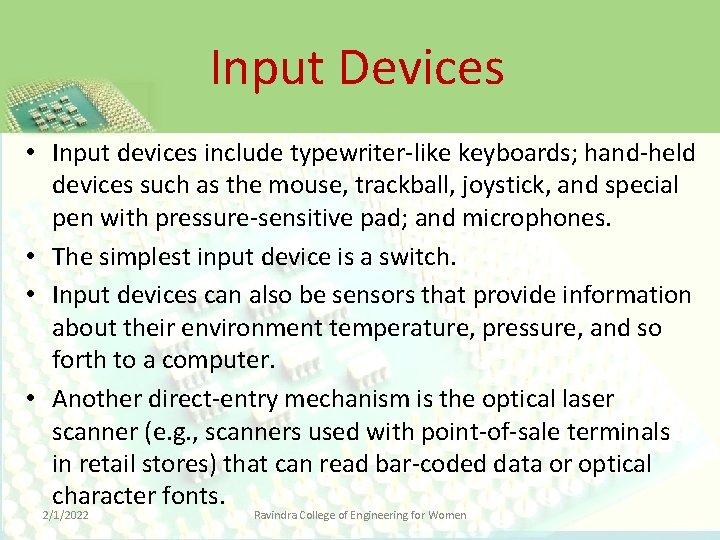 Input Devices

• Input devices include typewriter-like keyboards; hand-held devices such as the mouse, trackball, joystick, and special pen with pressure-sensitive pad; and microphones.

• The simplest input device is a switch.

• Input devices can also be sensors that provide information about their environment temperature, pressure, and so forth to a computer.

• Another direct-entry mechanism is the optical laser scanner (e.g., scanners used with point-of-sale terminals in retail stores) that can read bar-coded data or optical character fonts.

2/1/2022

Ravindra College of Engineering for Women